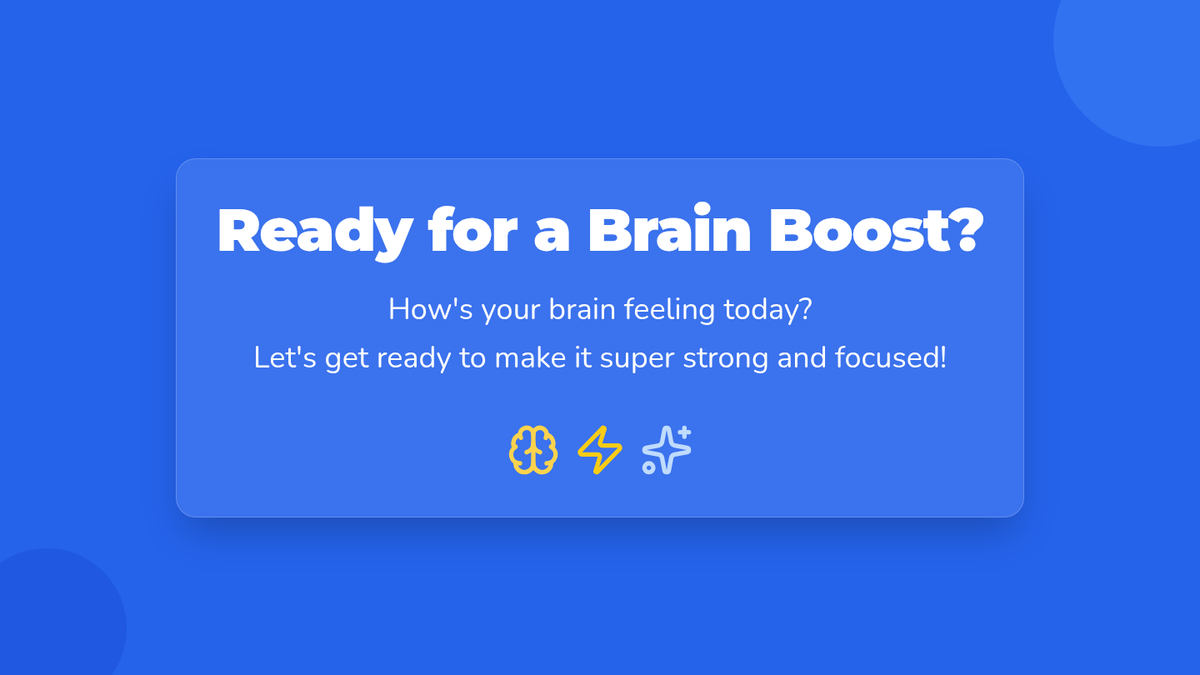 Ready for a Brain Boost?

How's your brain feeling today?
Let's get ready to make it super strong and focused!